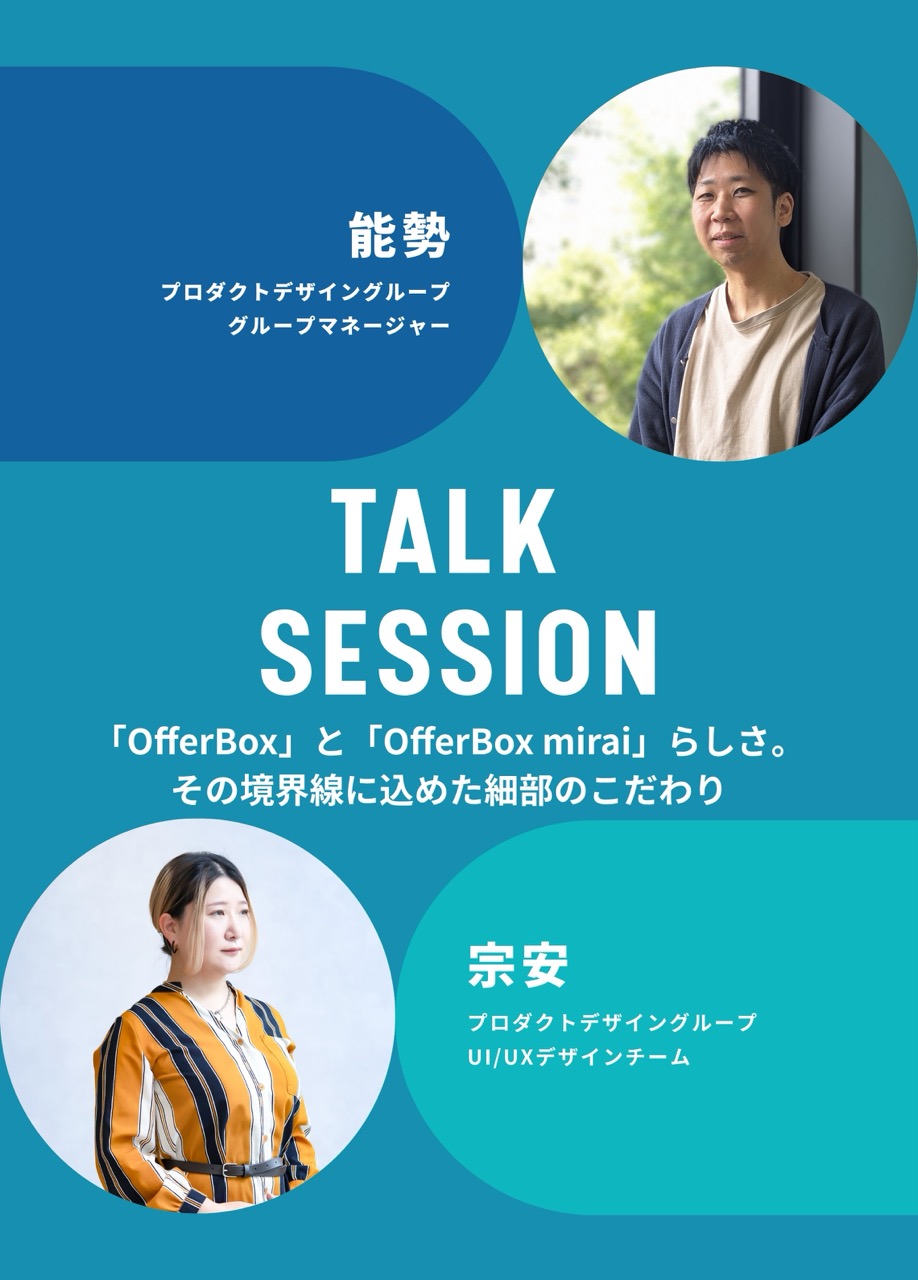 能勢
プロダクトデザイングループ
グループマネージャー

TALK SESSION

「OfferBox」と「OfferBox mirai」らしさ。
その境界線に込めた細部のこだわり

宗安
プロダクトデザイングループ
UI/UXデザインチーム